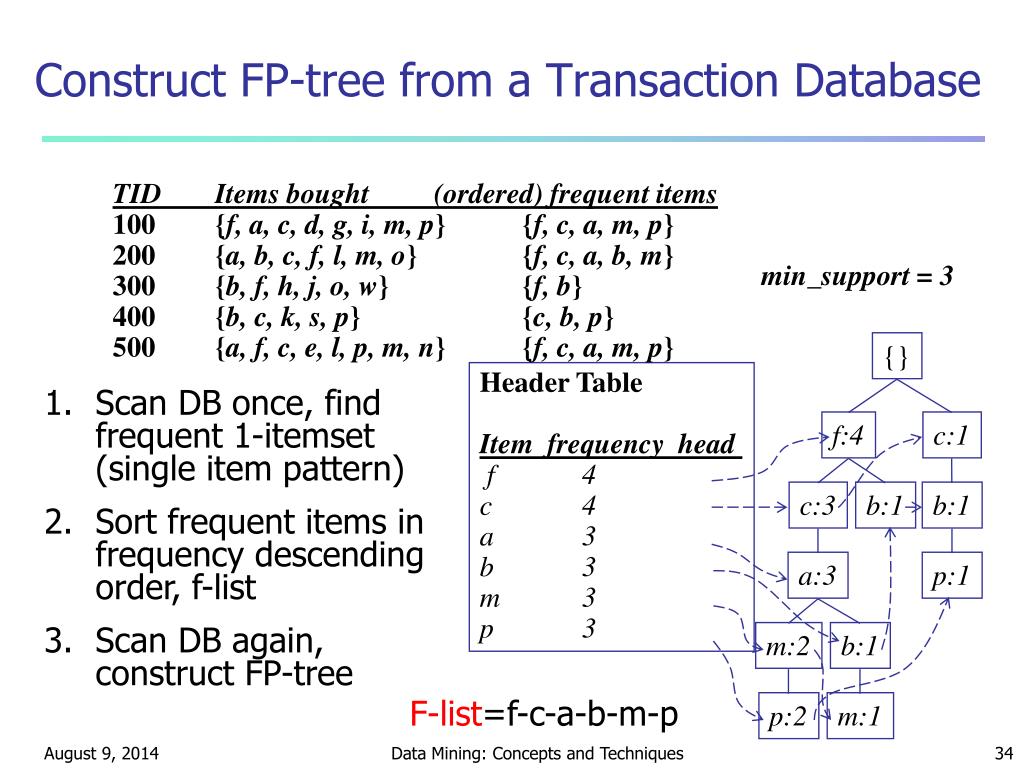 Construct FP-tree from a Transaction Database

| TID | Items bought | (ordered) frequent items |
|---|---|---|
| 100 | {f, a, c, d, g, i, m, p} | {f, c, a, m, p} |
| 200 | {a, b, c, f, l, m, o} | {f, c, a, b, m} |
| 300 | {b, f, h, j, o, w} | {f, b} |
| 400 | {b, c, k, s, p} | {c, b, p} |
| 500 | {a, f, c, e, l, p, m, n} | {f, c, a, m, p} |

min_support = 3

1. Scan DB once, find frequent 1-itemset (single item pattern)
2. Sort frequent items in frequency descending order, f-list
3. Scan DB again, construct FP-tree

Header Table

| Item | frequency | head |
|---|---|---|
| f | 4 | |
| c | 4 | |
| a | 3 | |
| b | 3 | |
| m | 3 | |
| p | 3 | |

{}
f:4
c:1
c:3
b:1
b:1
a:3
p:1
m:2
b:1
p:2
m:1

F-list=f-c-a-b-m-p

August 9, 2014
Data Mining: Concepts and Techniques
34